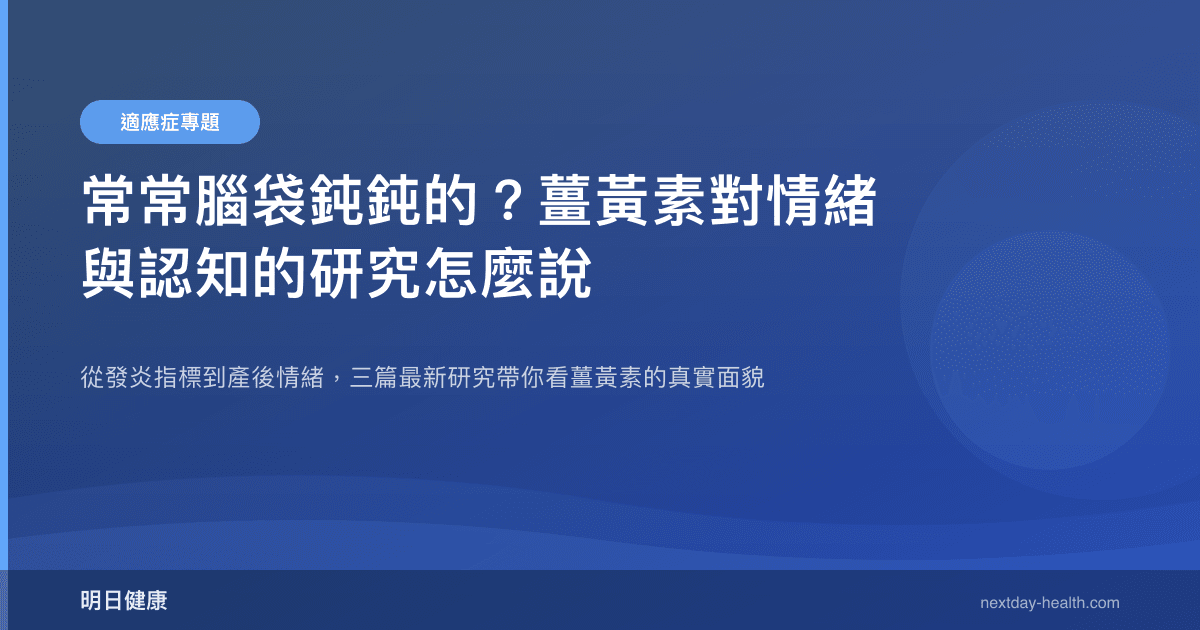 適應症專題

常常腦袋鈍鈍的？薑黃素對情緒與認知的研究怎麼說

從發炎指標到產後情緒，三篇最新研究帶你看薑黃素的真實面貌

明日健康

nextday-health.com